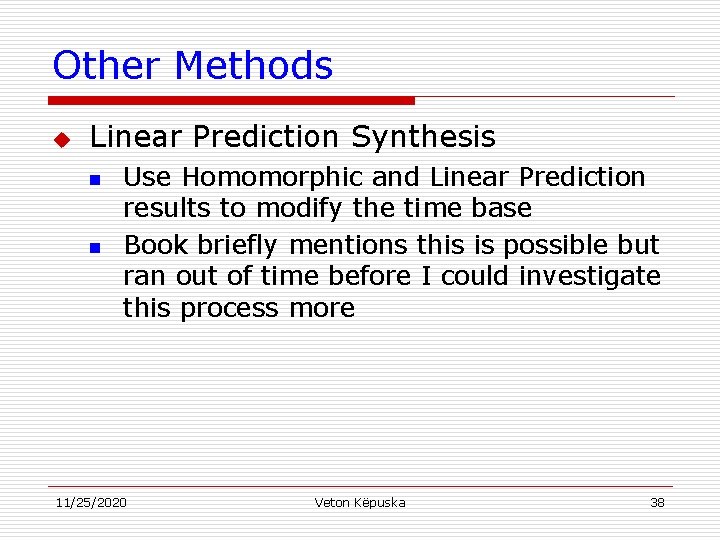 Other Methods

Linear Prediction Synthesis

Use Homomorphic and Linear Prediction results to modify the time base

Book briefly mentions this is possible but ran out of time before I could investigate this process more

11/25/2020 Veton Këpuska 38